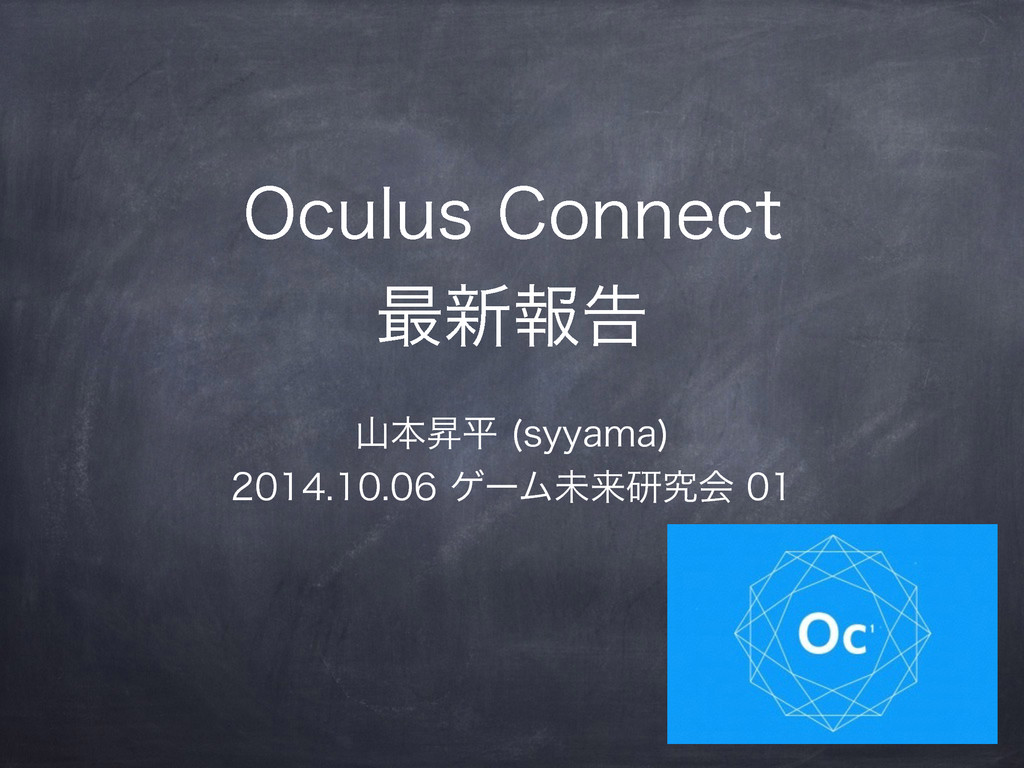 Oculus Connect
最新報告

山本昇平 (syyama)
2014.10.06 ゲーム未来研究会 01

Oc¹